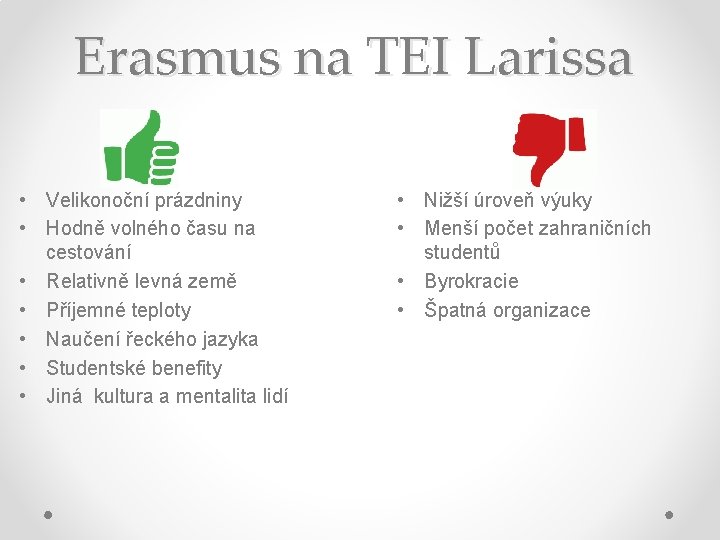 Erasmus na TEI Larissa

• Velikonoční prázdniny
• Hodně volného času na cestování
• Relativně levná země
• Příjemné teploty
• Naučení řeckého jazyka
• Studentské benefity
• Jiná  kultura a mentalita lidí

• Nižší úroveň výuky
• Menší počet zahraničních studentů
• Byrokracie
• Špatná organizace